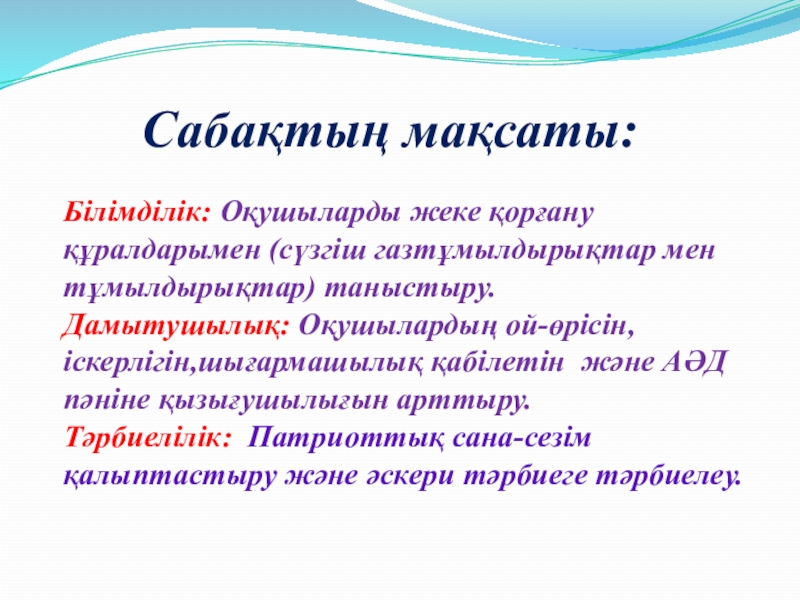 Сабақтың мақсаты:

Білімділік: Оқушыларды жеке қорғану құралдарымен (сүзгіш газтұмылдырықтар мен тұмылдырықтар) таныстыру.
Дамытушылық: Оқушылардың ой-өрісін, іскерлігін,шығармашылық қабілетін және АӘД пәніне қызығушылығын арттыру.
Тәрбиелілік: Патриоттық сана-сезім қалыптастыру және әскери тәрбиеге тәрбиелеу.